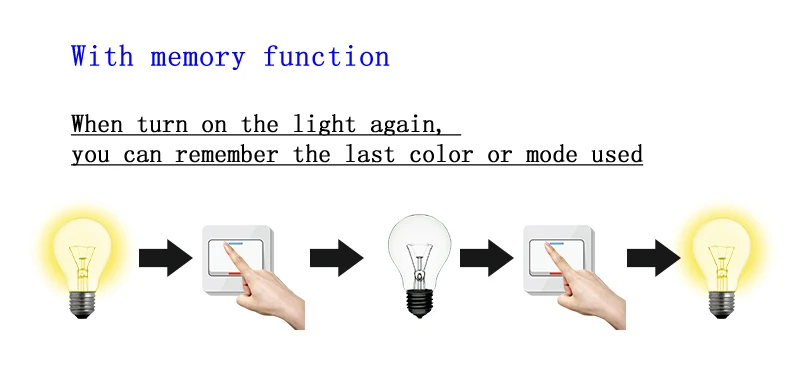 With memory function

When turn on the light again,
you can remember the last color or mode used